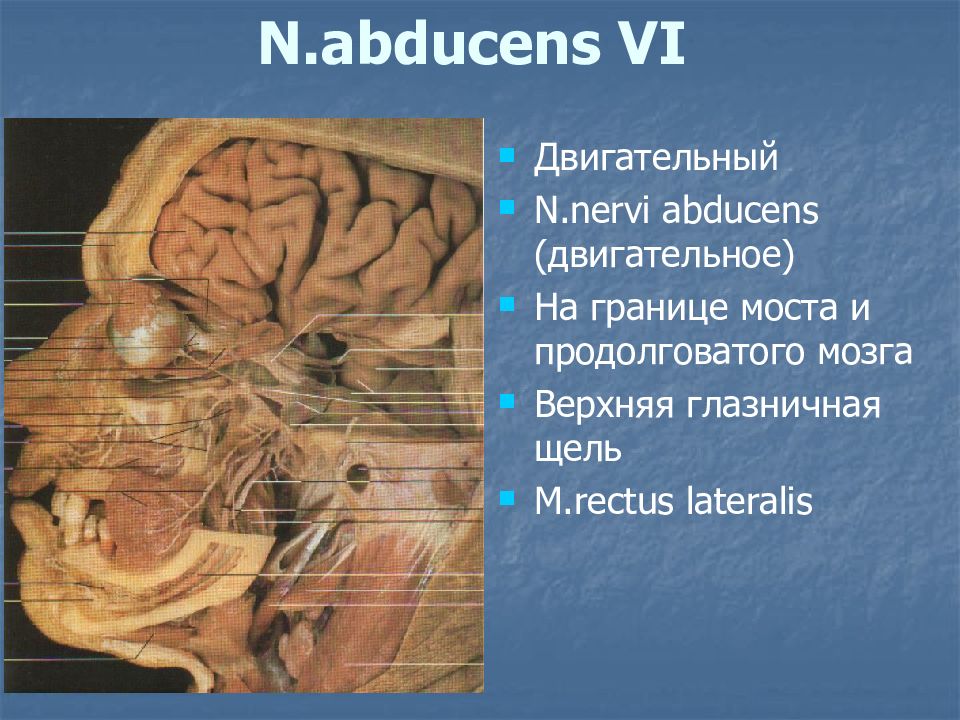 N.abducens VI

Двигательный

N.nervi abducens (двигательное)

На границе моста и продолговатого мозга

Верхняя глазничная щель

M.rectus lateralis